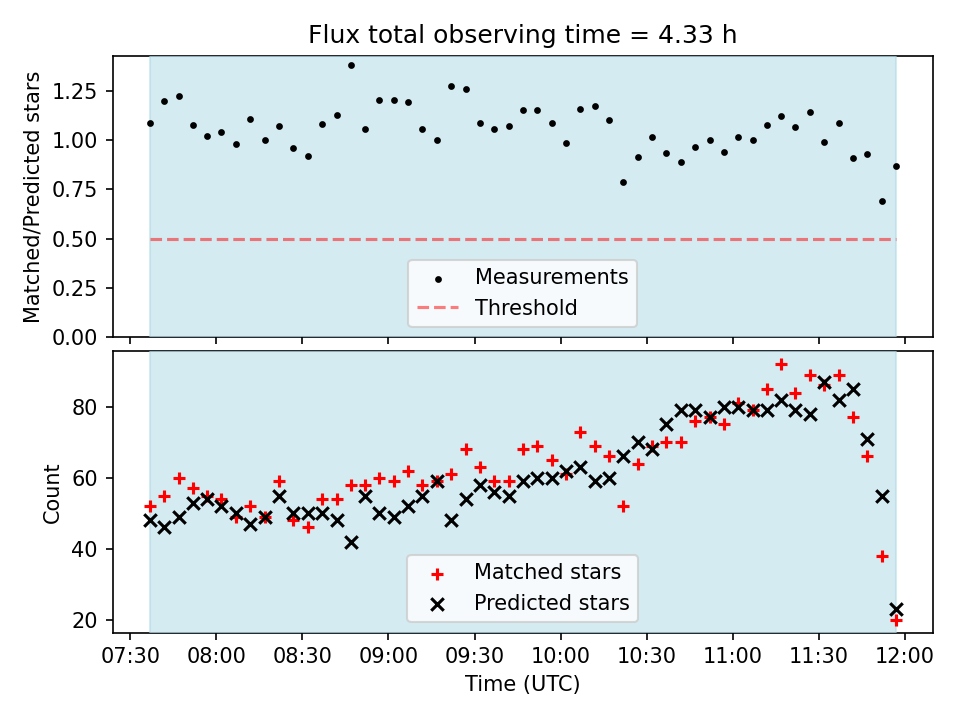 Flux total observing time = 4.33 h

Matched/Predicted stars

1.25
1.00
0.75
0.50
0.25
0.00

Measurements
Threshold

Count

80
60
40
20

Matched stars
Predicted stars

07:30 08:00 08:30 09:00 09:30 10:00 10:30 11:00 11:30 12:00
Time (UTC)